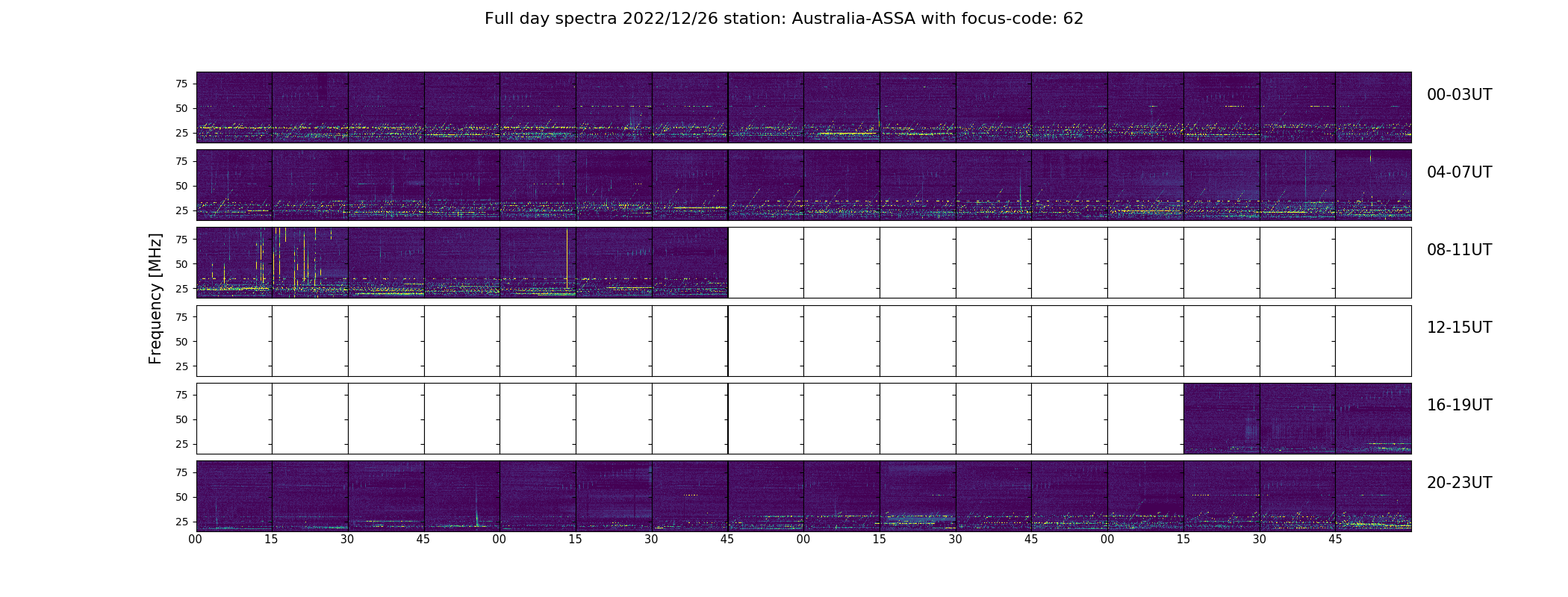 Full day spectra 2022/12/26 station: Australia-ASSA with focus-code: 62

Frequency [MHz]

75
50
25
00-03UT

75
50
25
04-07UT

75
50
25
08-11UT

75
50
25
12-15UT

75
50
25
16-19UT

75
50
25
20-23UT

00 15 30 45 00 15 30 45 00 15 30 45 00 15 30 45